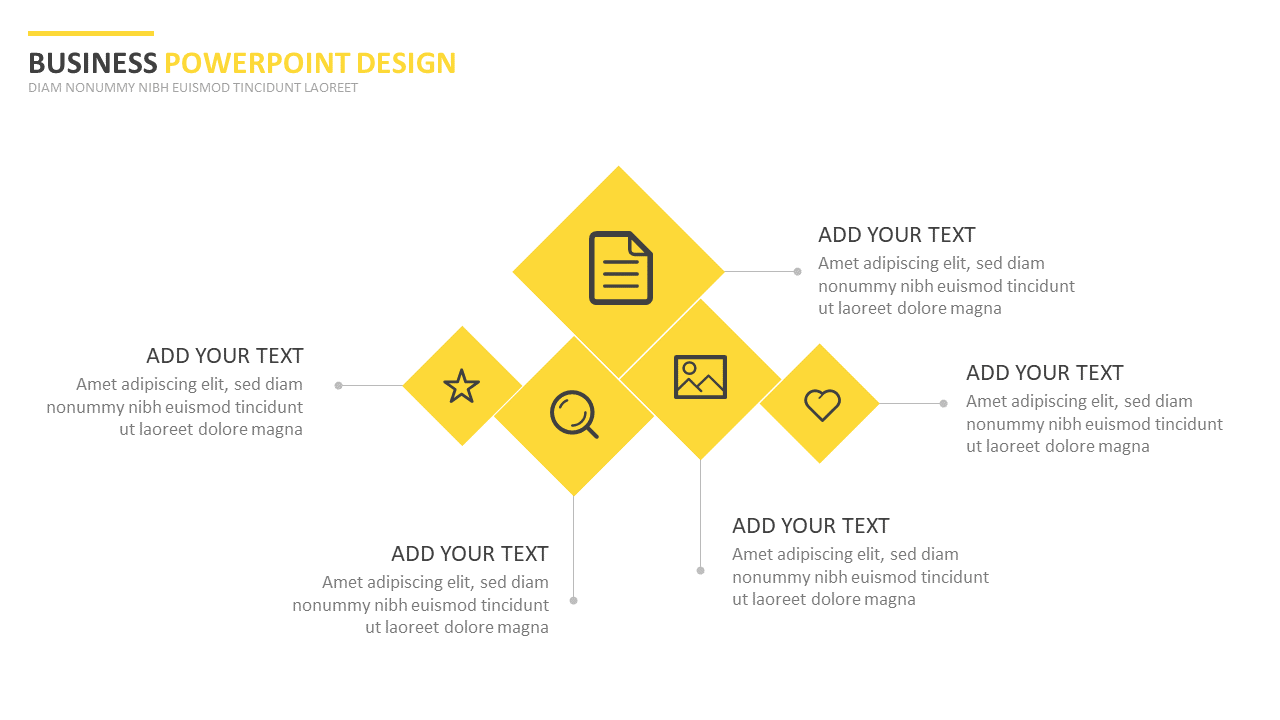 BUSINESS POWERPOINT DESIGN
DIAM NONUMMY NIBH EUISMOD TINCIDUNT LAOREET

ADD YOUR TEXT
Amet adipiscing elit, sed diam nonummy nibh euismod tincidunt ut laoreet dolore magna

ADD YOUR TEXT
Amet adipiscing elit, sed diam nonummy nibh euismod tincidunt ut laoreet dolore magna

ADD YOUR TEXT
Amet adipiscing elit, sed diam nonummy nibh euismod tincidunt ut laoreet dolore magna

ADD YOUR TEXT
Amet adipiscing elit, sed diam nonummy nibh euismod tincidunt ut laoreet dolore magna

ADD YOUR TEXT
Amet adipiscing elit, sed diam nonummy nibh euismod tincidunt ut laoreet dolore magna